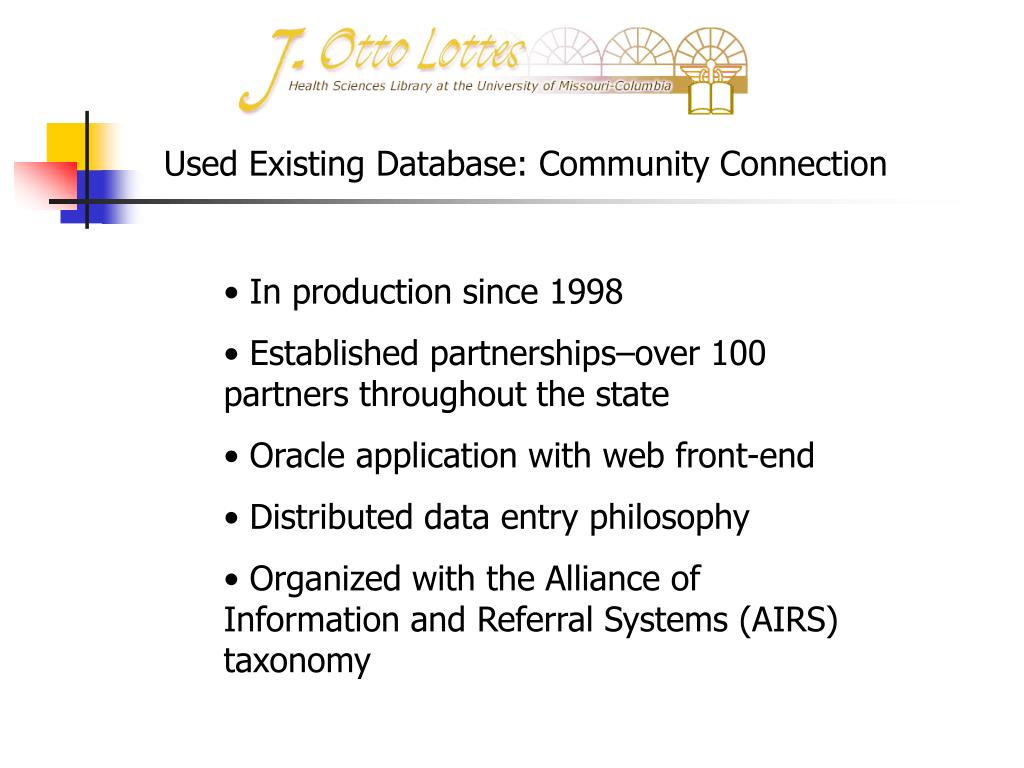 J. Otto Lottes
Health Sciences Library at the University of Missouri-Columbia

Used Existing Database: Community Connection

• In production since 1998

• Established partnerships–over 100 partners throughout the state

• Oracle application with web front-end

• Distributed data entry philosophy

• Organized with the Alliance of Information and Referral Systems (AIRS) taxonomy